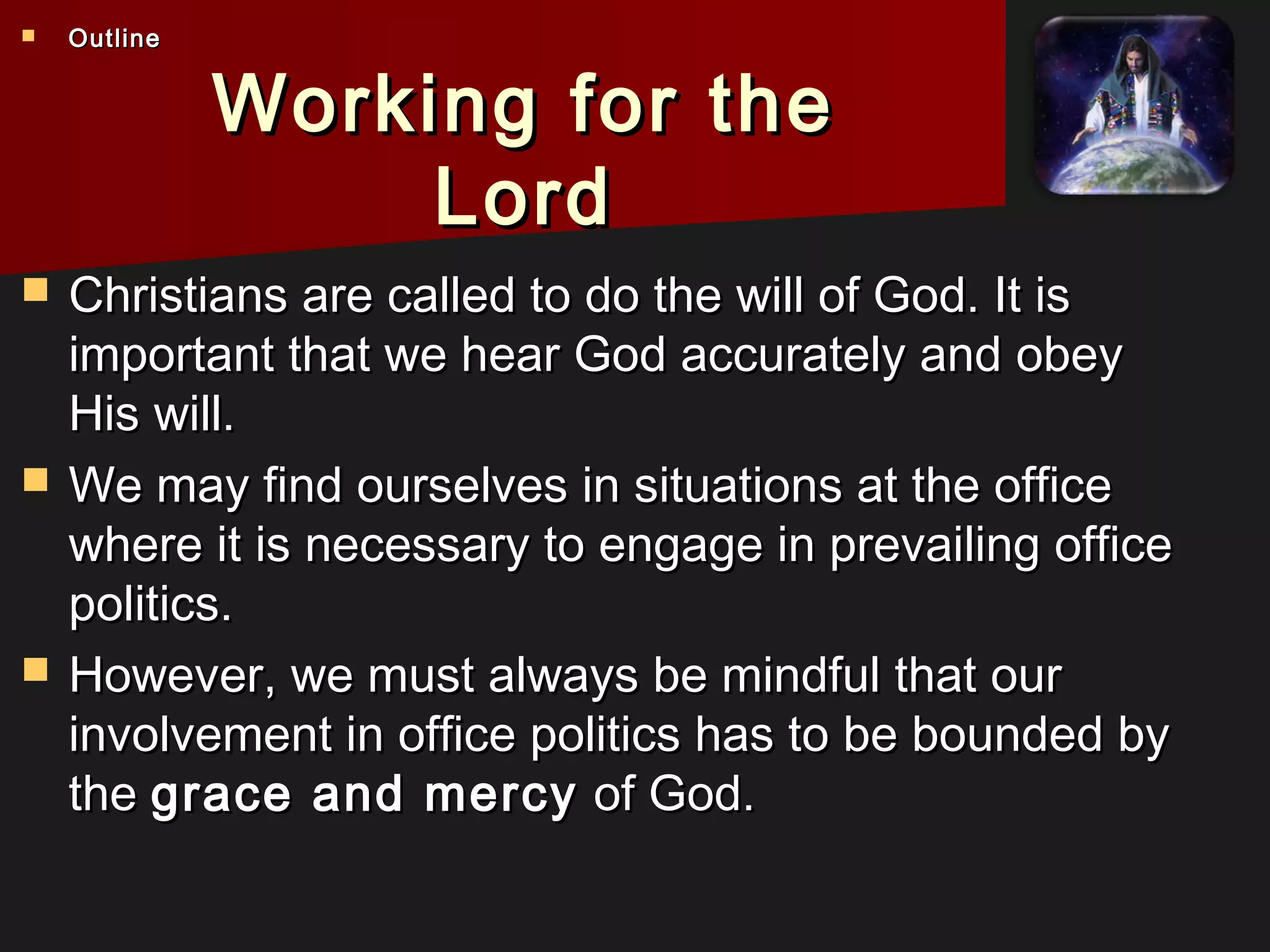 Outline

Working for the Lord

Christians are called to do the will of God. It is important that we hear God accurately and obey His will.

We may find ourselves in situations at the office where it is necessary to engage in prevailing office politics.

However, we must always be mindful that our involvement in office politics has to be bounded by the grace and mercy of God.